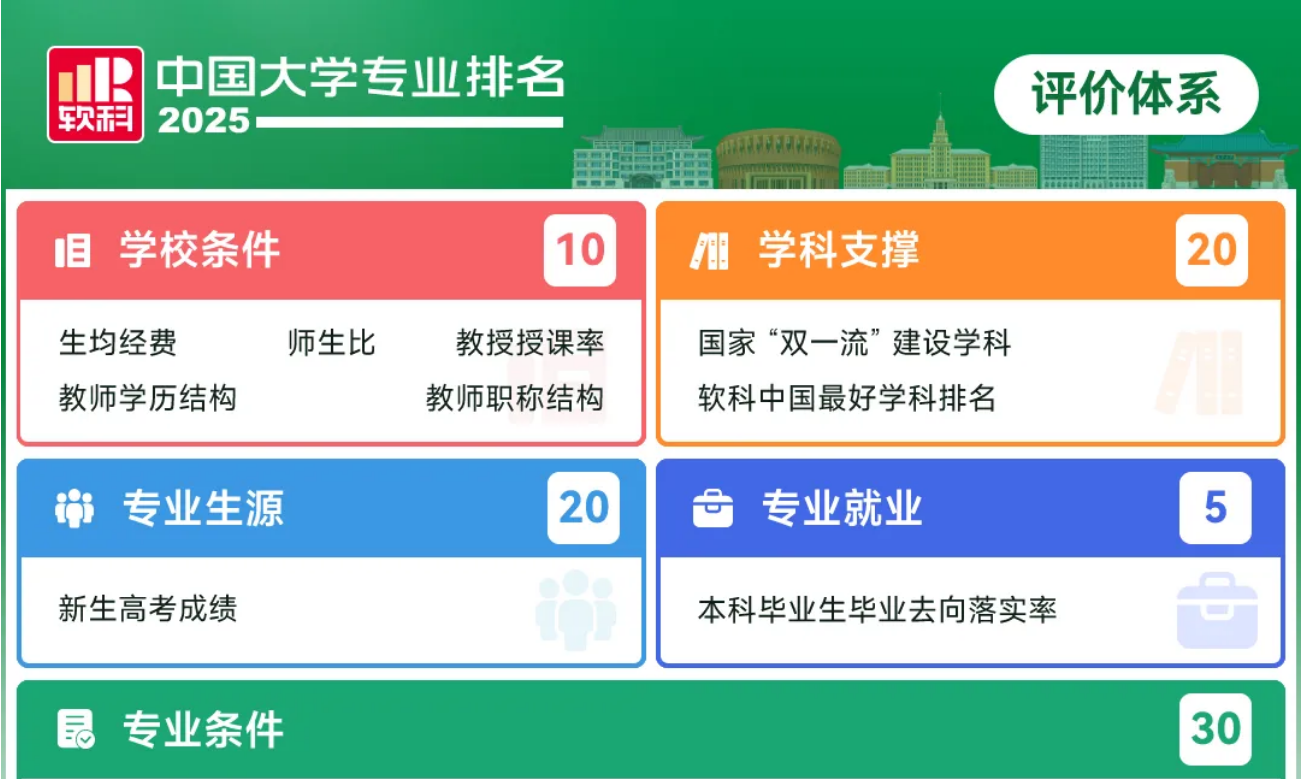 软科 中国大学专业排名 2025

评价体系

学校条件 10

生均经费 师生比 教授授课率
教师学历结构 教师职称结构

学科支撑 20

国家“双一流”建设学科
软科中国最好学科排名

专业生源 20

新生高考成绩

专业就业 5

本科毕业生毕业去向落实率

专业条件 30